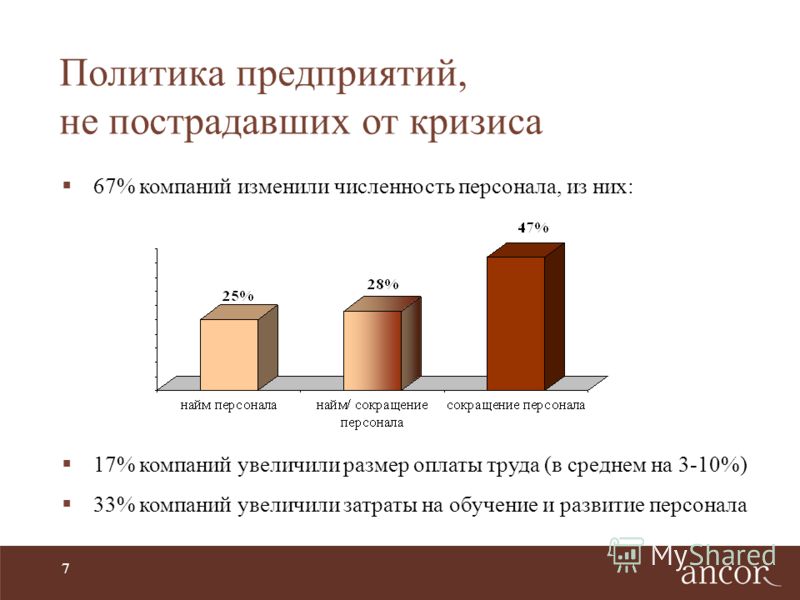 Политика предприятий, не пострадавших от кризиса

▪ 67% компаний изменили численность персонала, из них:

25%
28%
47%

найм персонала
найм/ сокращение персонала
сокращение персонала

▪ 17% компаний увеличили размер оплаты труда (в среднем на 3-10%)

▪ 33% компаний увеличили затраты на обучение и развитие персонала

7

MyShared
ancor